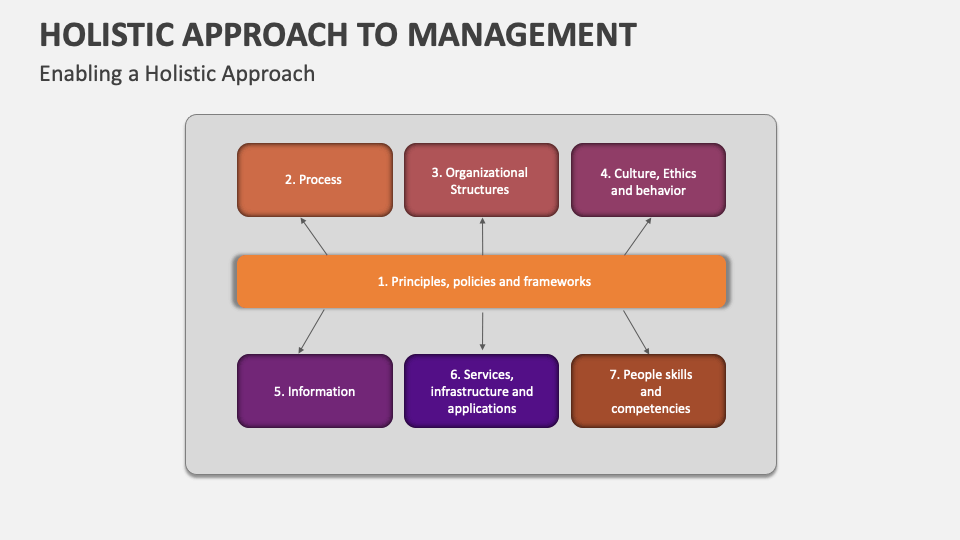 HOLISTIC APPROACH TO MANAGEMENT

Enabling a Holistic Approach

2. Process

3. Organizational Structures

4. Culture, Ethics and behavior

1. Principles, policies and frameworks

5. Information

6. Services, infrastructure and applications

7. People skills and competencies